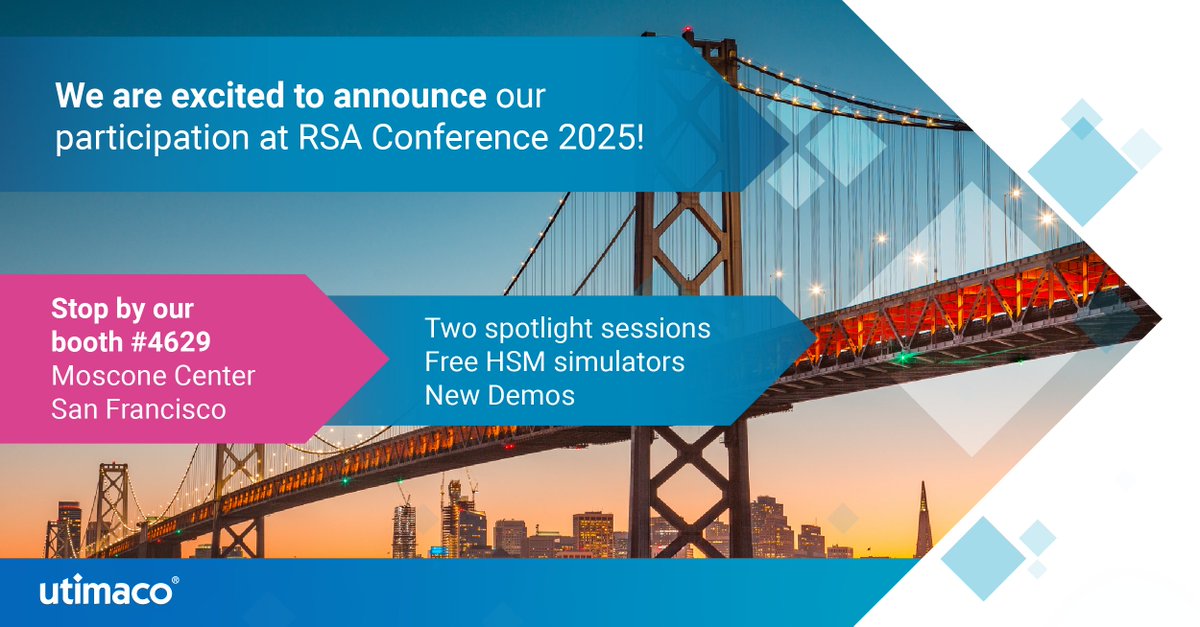 We are excited to announce our participation at RSA Conference 2025!

Stop by our booth #4629
Moscone Center
San Francisco

Two spotlight sessions
Free HSM simulators
New Demos

utimaco®